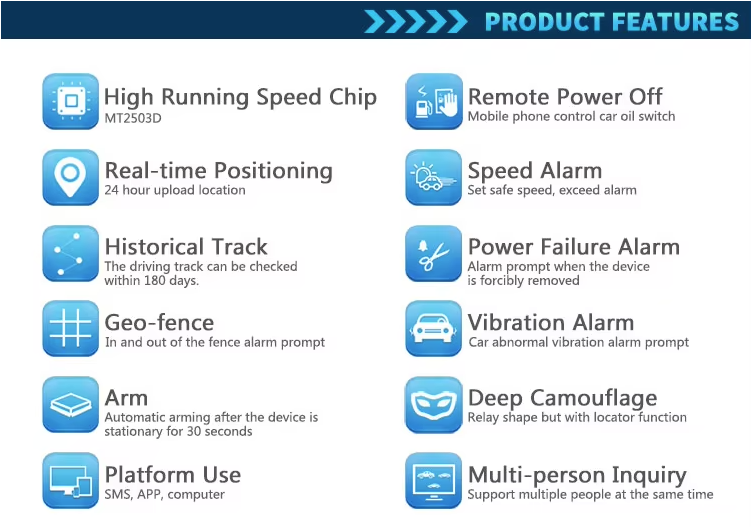 PRODUCT FEATURES

High Running Speed Chip
MT2503D

Real-time Positioning
24 hour upload location

Historical Track
The driving track can be checked within 180 days.

Geo-fence
In and out of the fence alarm prompt

Arm
Automatic arming after the device is stationary for 30 seconds

Platform Use
SMS, APP, computer

Remote Power Off
Mobile phone control car oil switch

Speed Alarm
Set safe speed, exceed alarm

Power Failure Alarm
Alarm prompt when the device is forcibly removed

Vibration Alarm
Car abnormal vibration alarm prompt

Deep Camouflage
Relay shape but with locator function

Multi-person Inquiry
Support multiple people at the same time